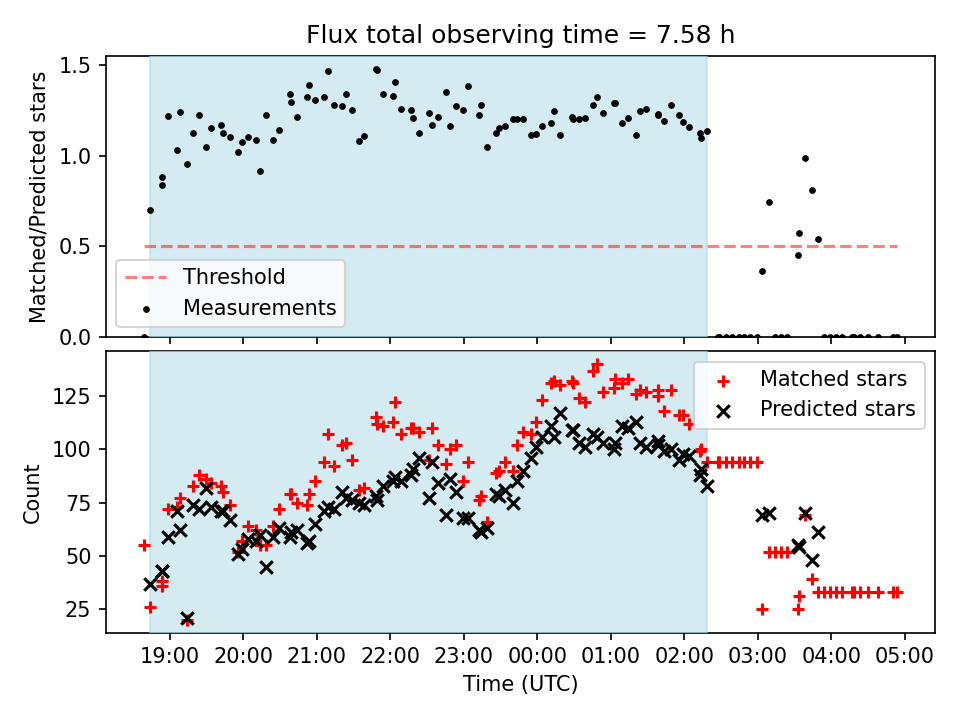 Flux total observing time = 7.58 h

Matched/Predicted stars

1.5
1.0
0.5
0.0

Threshold
Measurements

Count

125
100
75
50
25

Matched stars
Predicted stars

19:00 20:00 21:00 22:00 23:00 00:00 01:00 02:00 03:00 04:00 05:00

Time (UTC)